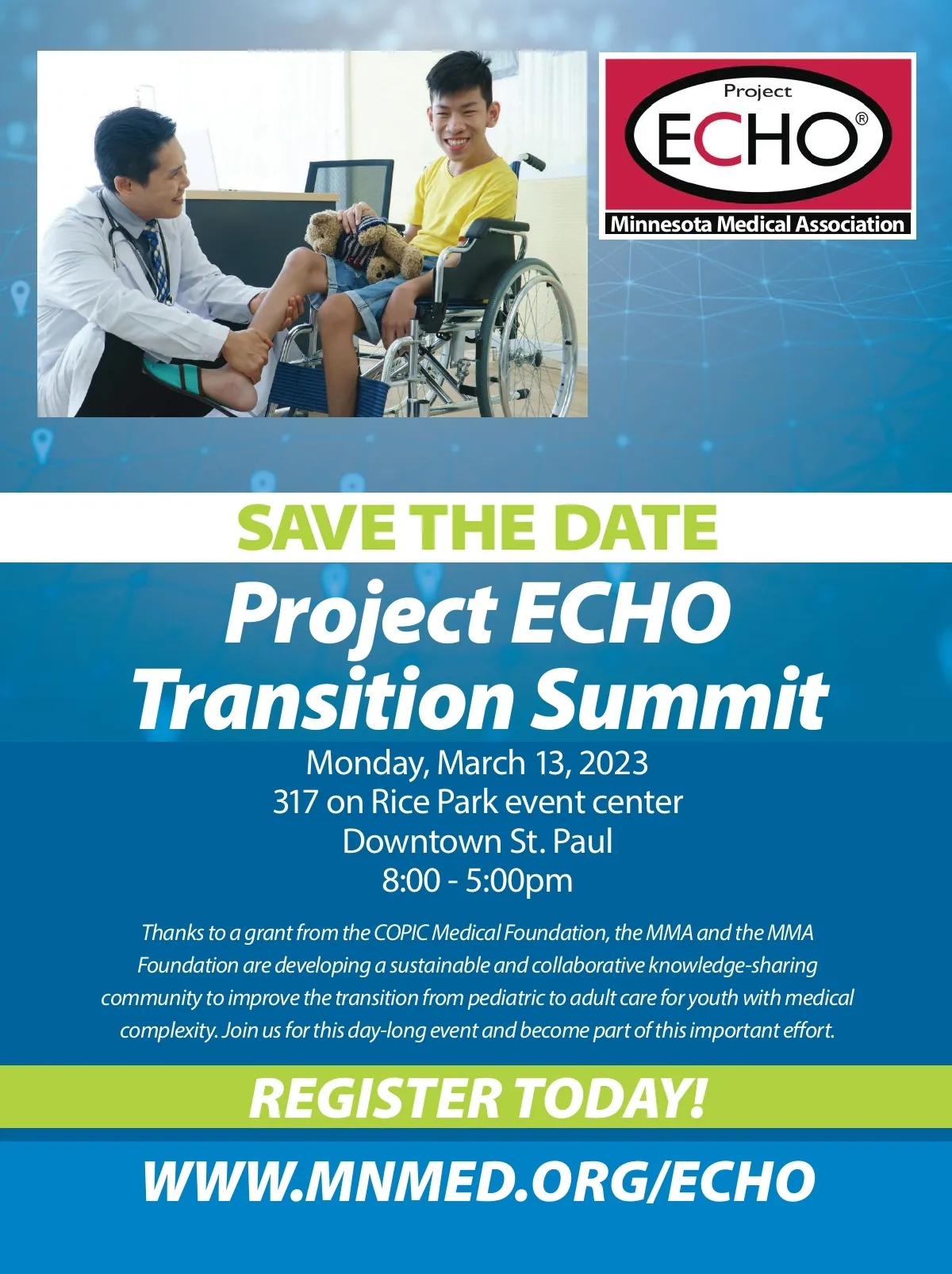 Project
ECHO®
Minnesota Medical Association

SAVE THE DATE

Project ECHO Transition Summit

Monday, March 13, 2023
317 on Rice Park event center
Downtown St. Paul
8:00 - 5:00pm

Thanks to a grant from the COPIC Medical Foundation, the MMA and the MMA Foundation are developing a sustainable and collaborative knowledge-sharing community to improve the transition from pediatric to adult care for youth with medical complexity. Join us for this day-long event and become part of this important effort.

REGISTER TODAY!

WWW.MNMED.ORG/ECHO